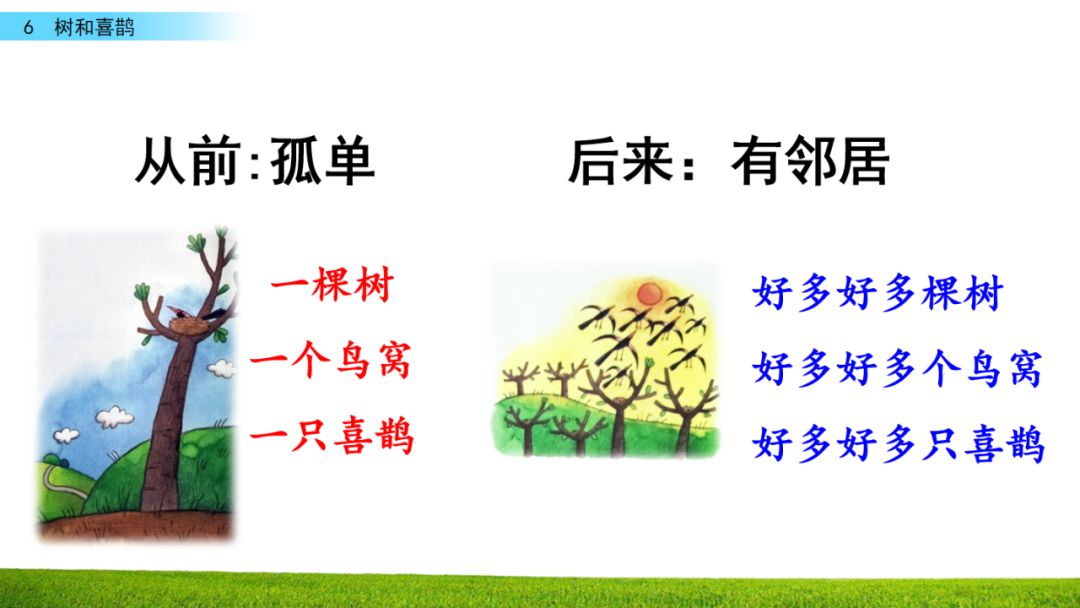 6 树和喜鹊

从前:孤单

一棵树
一个鸟窝
一只喜鹊

后来：有邻居

好多好多棵树
好多好多个鸟窝
好多好多只喜鹊